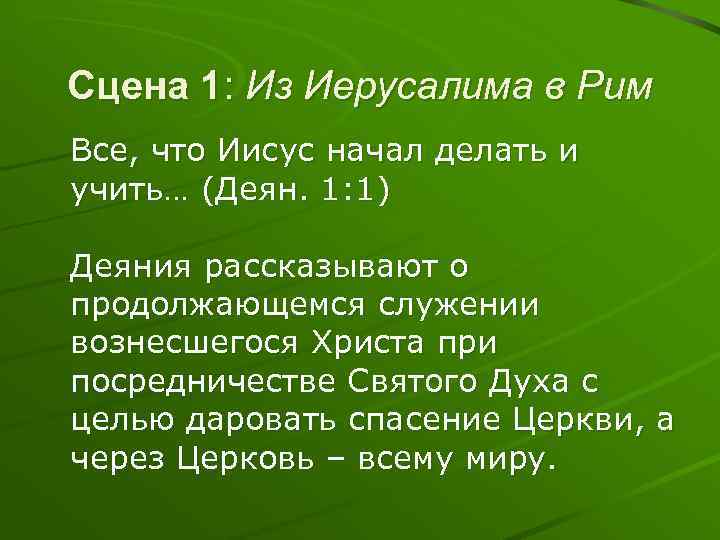 Сцена 1: Из Иерусалима в Рим

Все, что Иисус начал делать и учить… (Деян. 1:1)

Деяния рассказывают о продолжающемся служении вознесшегося Христа при посредничестве Святого Духа с целью даровать спасение Церкви, а через Церковь – всему миру.